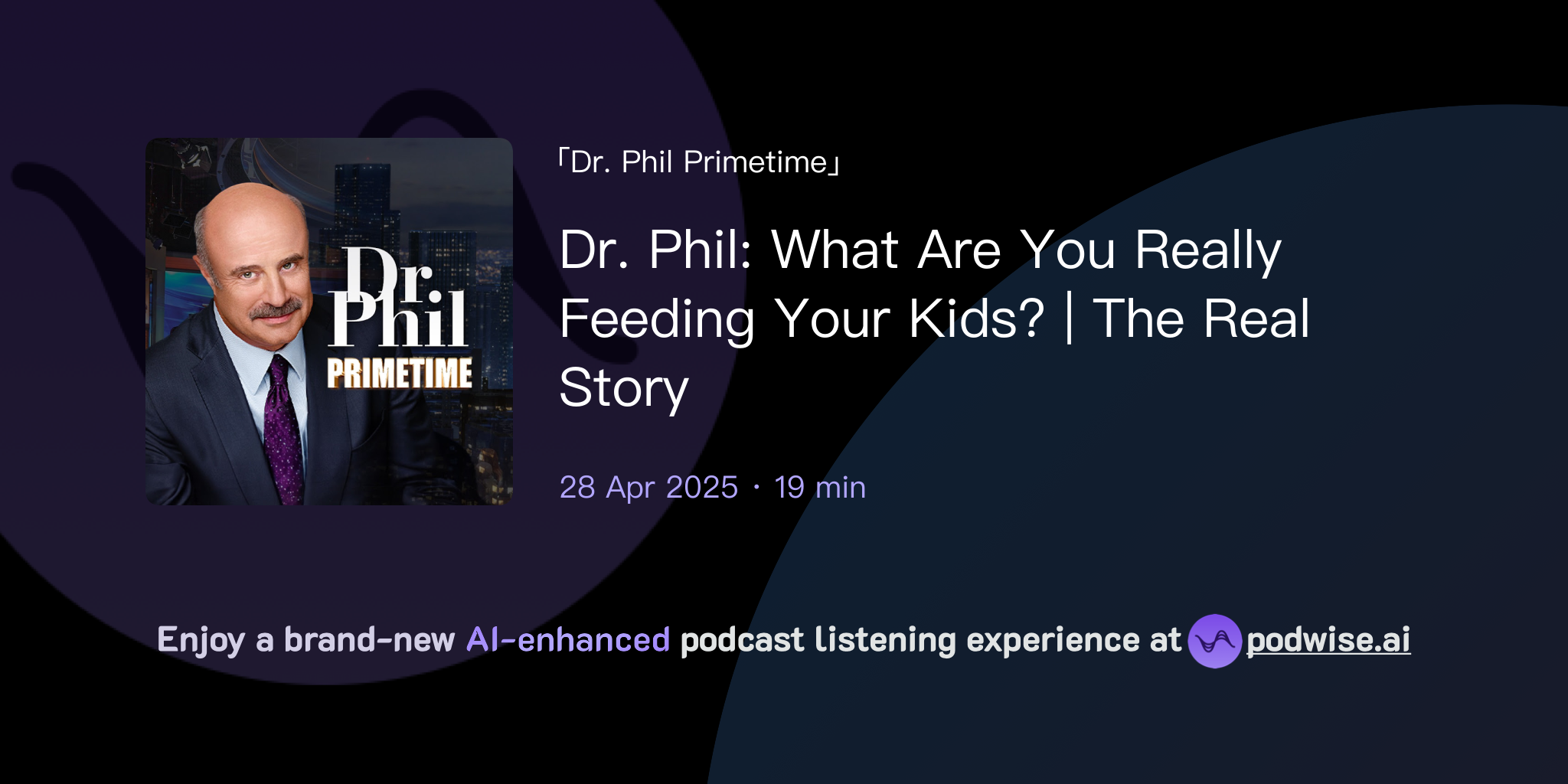 Dr. Phil
PRIMETIME

「Dr. Phil Primetime」

Dr. Phil: What Are You Really Feeding Your Kids? | The Real Story

28 Apr 2025 · 19 min

Enjoy a brand-new AI-enhanced podcast listening experience at podwise.ai